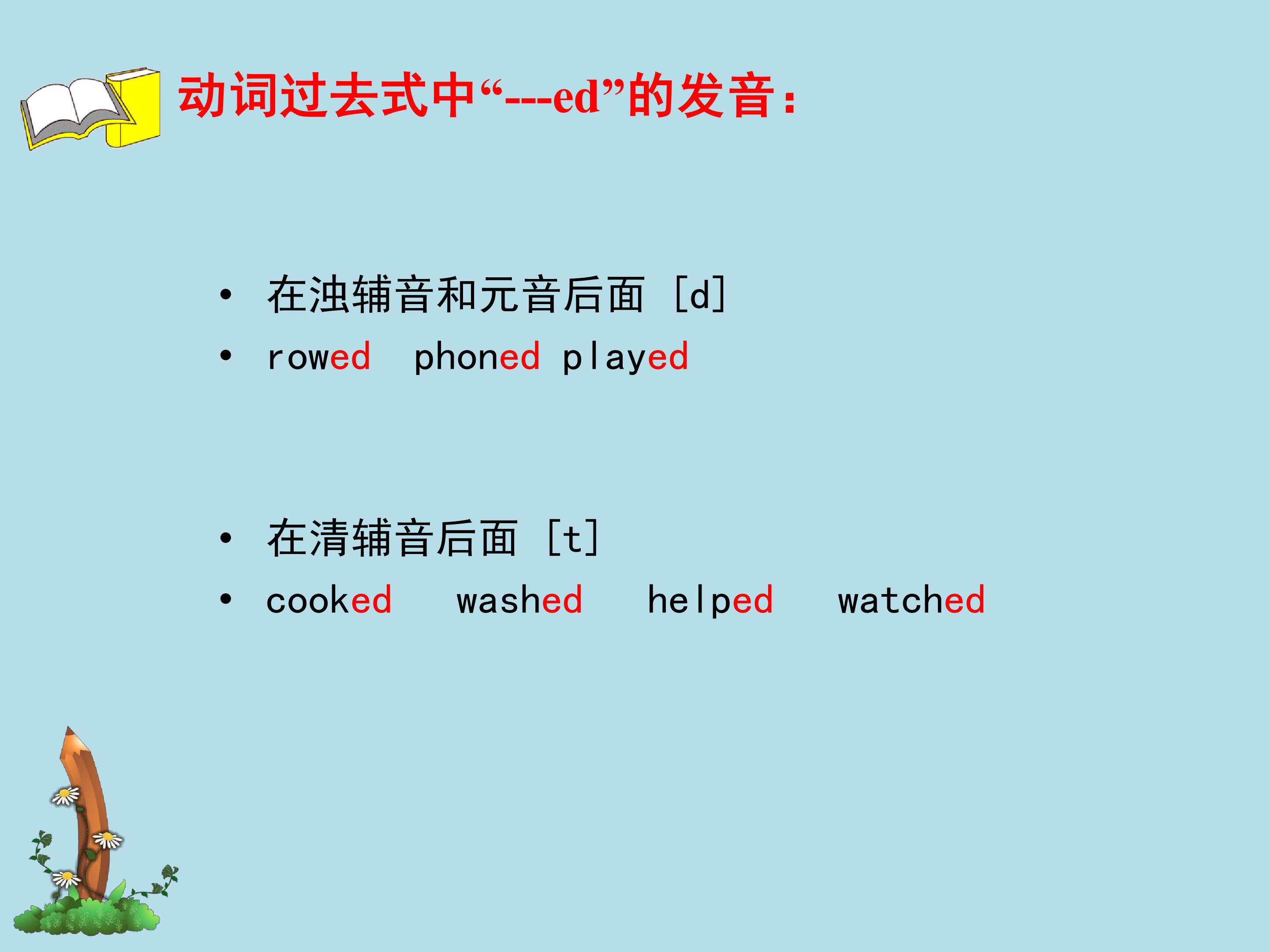 动词过去式中“---ed”的发音：

• 在浊辅音和元音后面 [d]
• rowed phoned played

• 在清辅音后面 [t]
• cooked washed helped watched